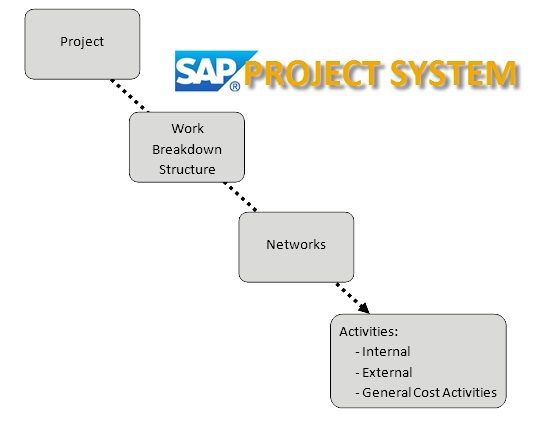 Project

SAP® PROJECT SYSTEM

Work Breakdown Structure

Networks

Activities:
- Internal
- External
- General Cost Activities